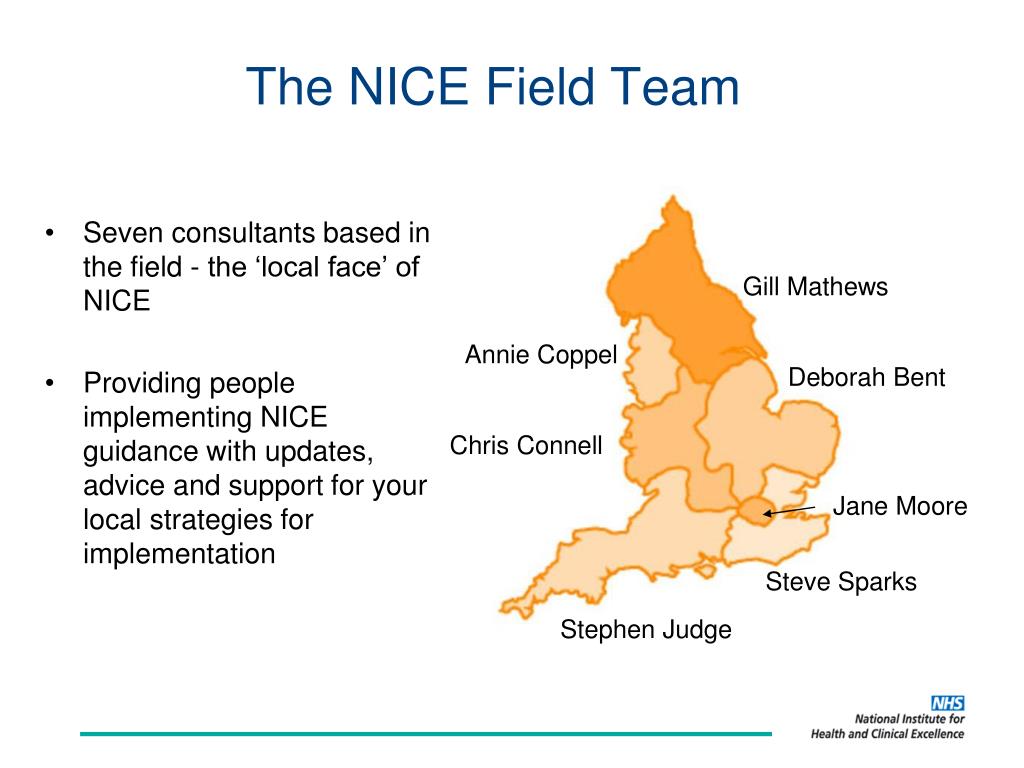 The NICE Field Team

• Seven consultants based in the field - the ‘local face’ of NICE

• Providing people implementing NICE guidance with updates, advice and support for your local strategies for implementation

Gill Mathews

Annie Coppel

Deborah Bent

Chris Connell

Jane Moore

Steve Sparks

Stephen Judge

NHS
National Institute for Health and Clinical Excellence